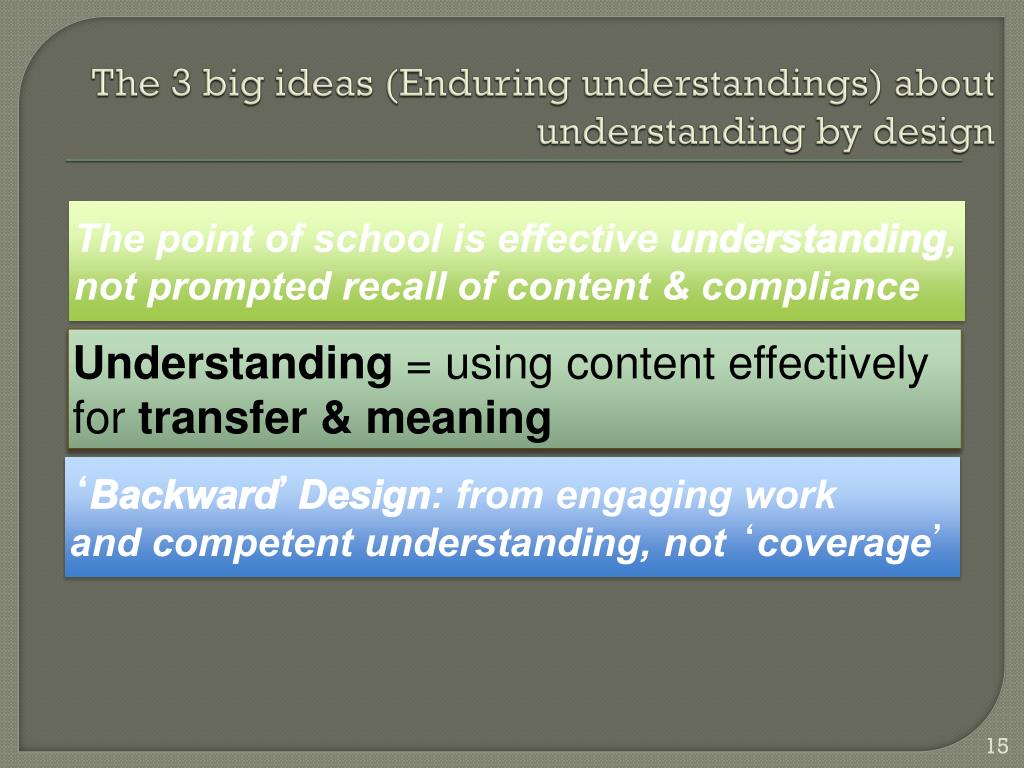 The 3 big ideas (Enduring understandings) about understanding by design

The point of school is effective understanding, not prompted recall of content & compliance

Understanding = using content effectively for transfer & meaning

‘Backward’ Design: from engaging work and competent understanding, not ‘coverage’

15